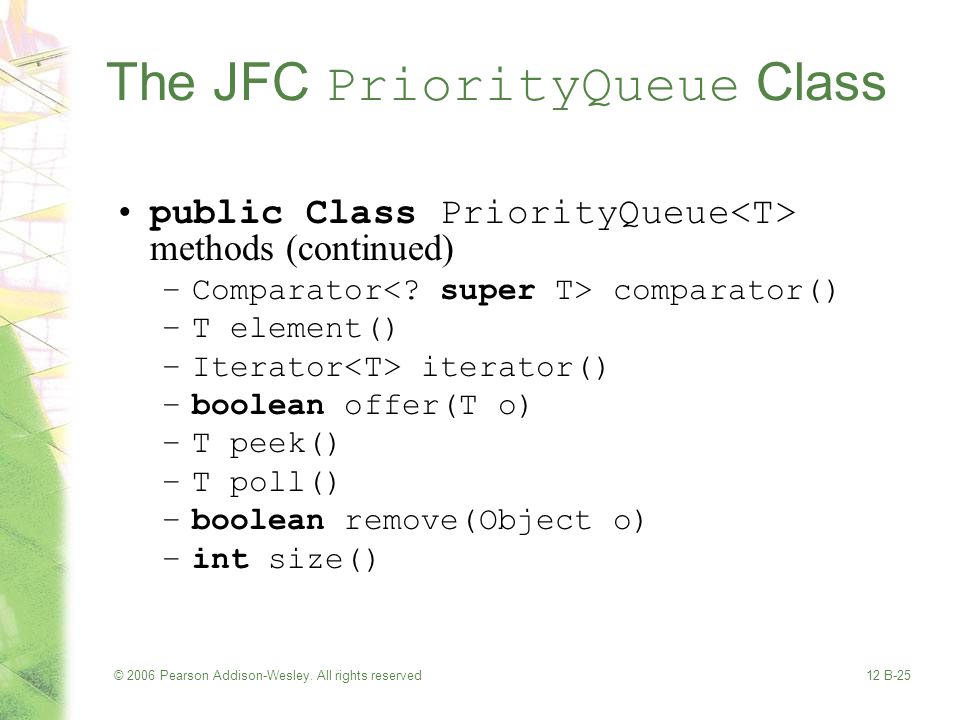 The JFC PriorityQueue Class

• public Class PriorityQueue<T> methods (continued)
  – Comparator<? super T> comparator()
  – T element()
  – Iterator<T> iterator()
  – boolean offer(T o)
  – T peek()
  – T poll()
  – boolean remove(Object o)
  – int size()

© 2006 Pearson Addison-Wesley. All rights reserved

12 B-25